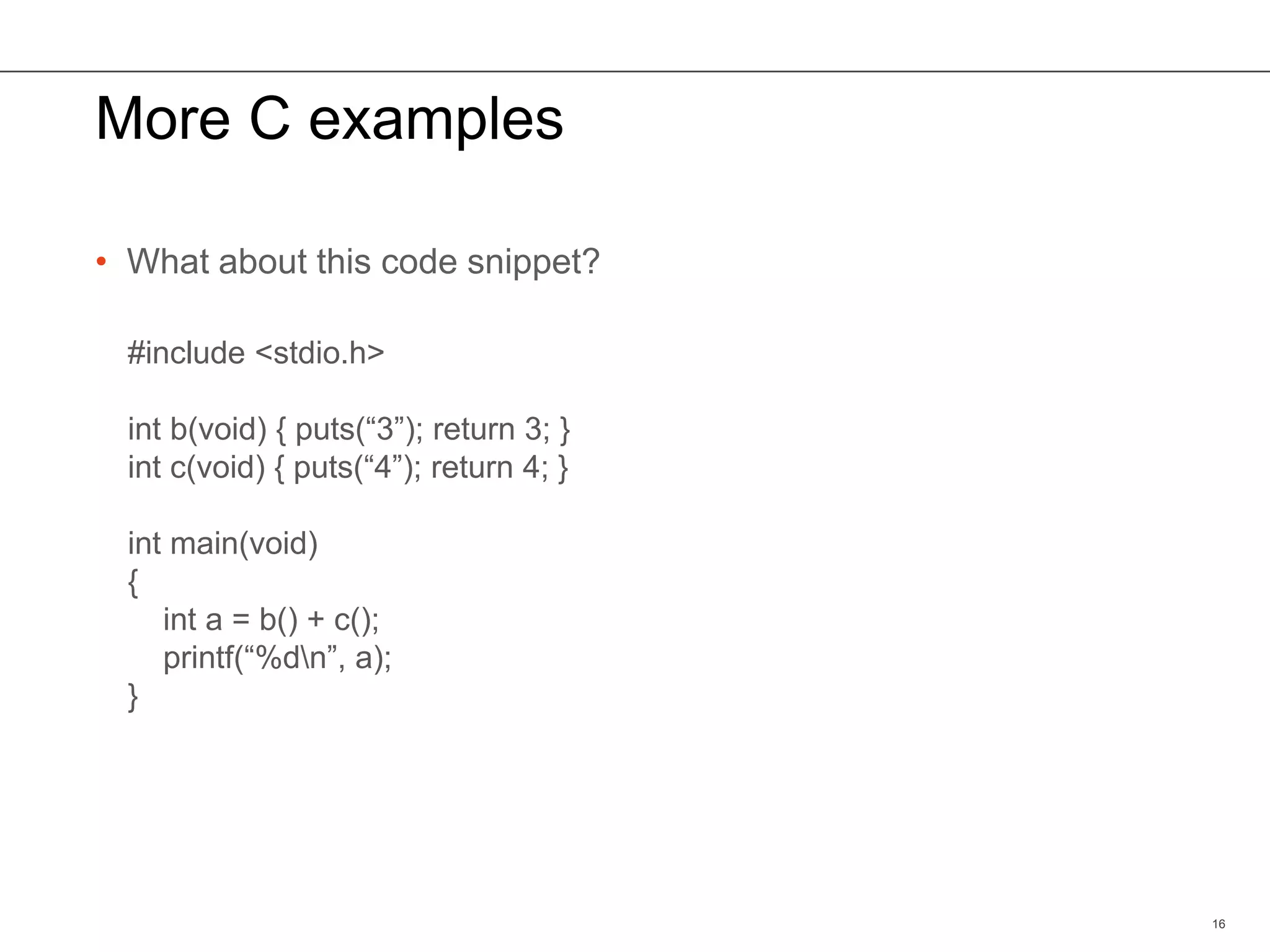 More C examples

• What about this code snippet?

#include <stdio.h>

int b(void) { puts(“3”); return 3; }
int c(void) { puts(“4”); return 4; }

int main(void)
{
int a = b() + c();
printf(“%d\n”, a);
}

16